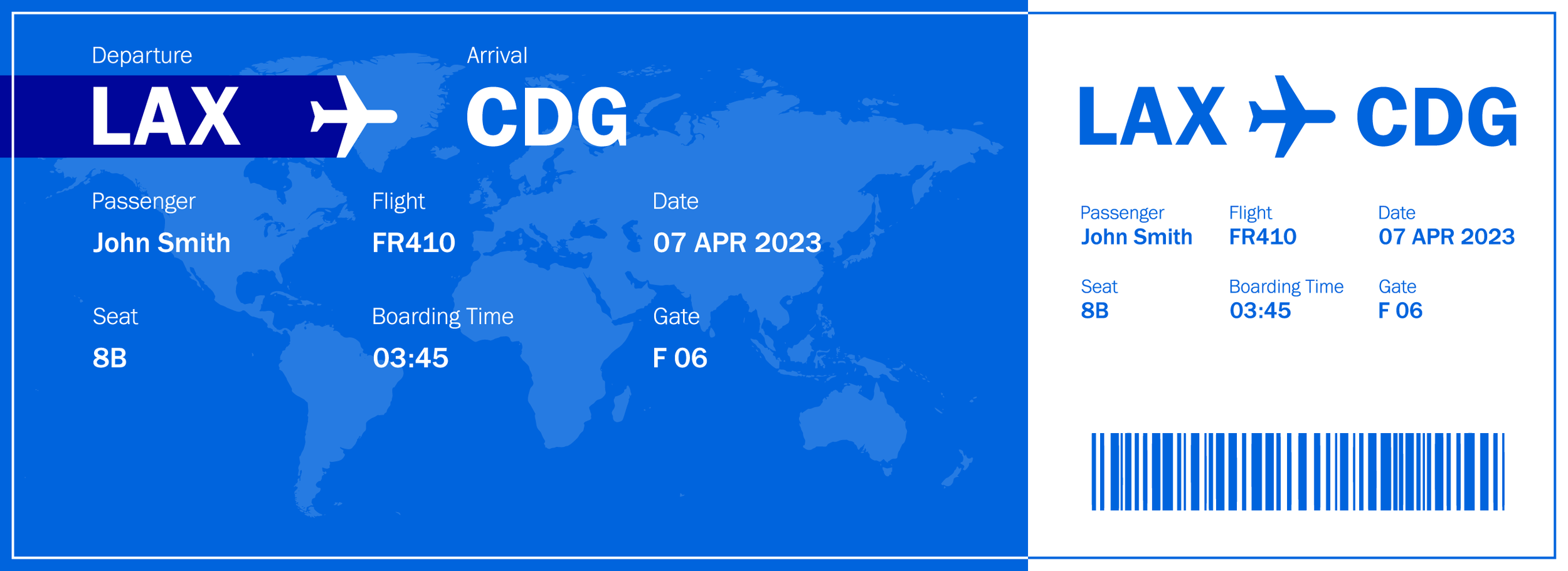 Departure
LAX

Arrival
CDG

Passenger
John Smith

Flight
FR410

Date
07 APR 2023

Seat
8B

Boarding Time
03:45

Gate
F 06

LAX CDG

Passenger
John Smith

Flight
FR410

Date
07 APR 2023

Seat
8B

Boarding Time
03:45

Gate
F 06